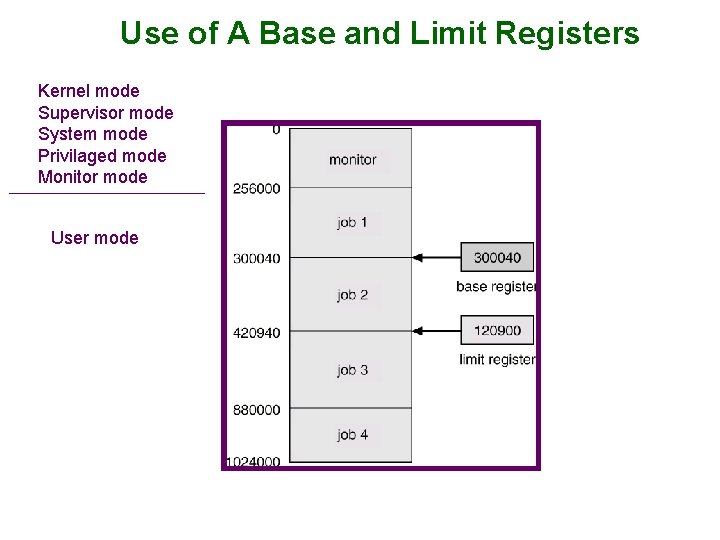 Use of A Base and Limit Registers

Kernel mode
Supervisor mode
System mode
Privilaged mode
Monitor mode

User mode

0
monitor
256000
job 1
300040
job 2
420940
job 3
880000
job 4
1024000

300040
base register
120900
limit register